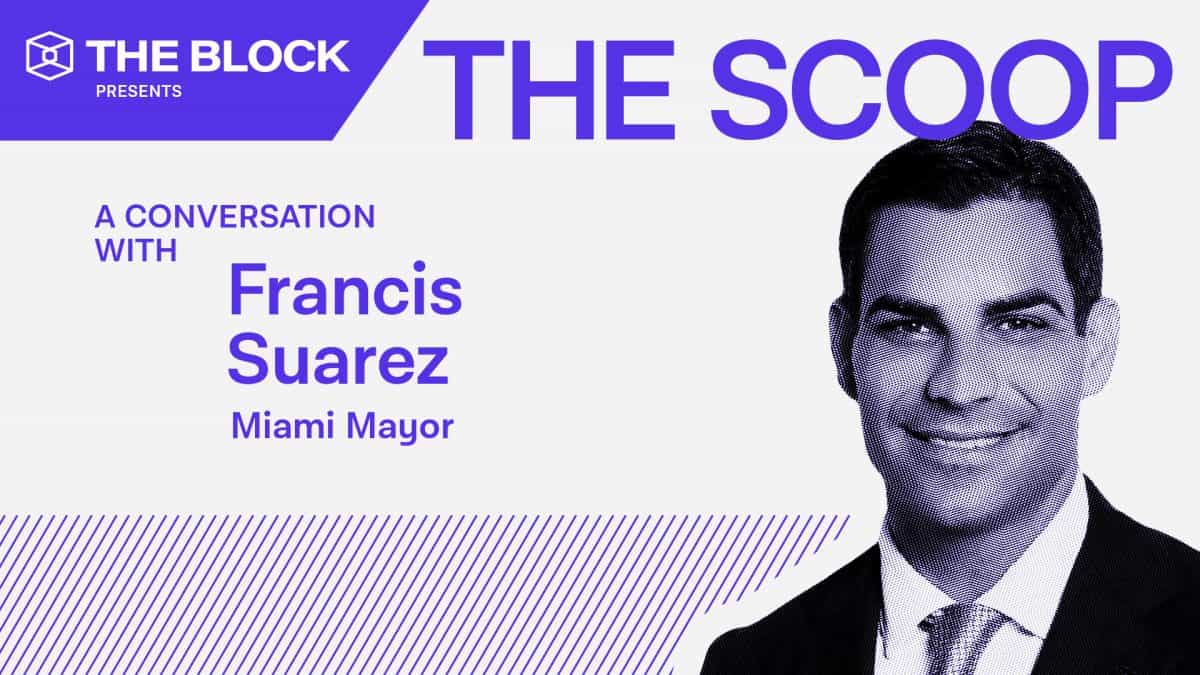 THE BLOCK
PRESENTS

THE SCOOP

A CONVERSATION WITH

Francis Suarez

Miami Mayor